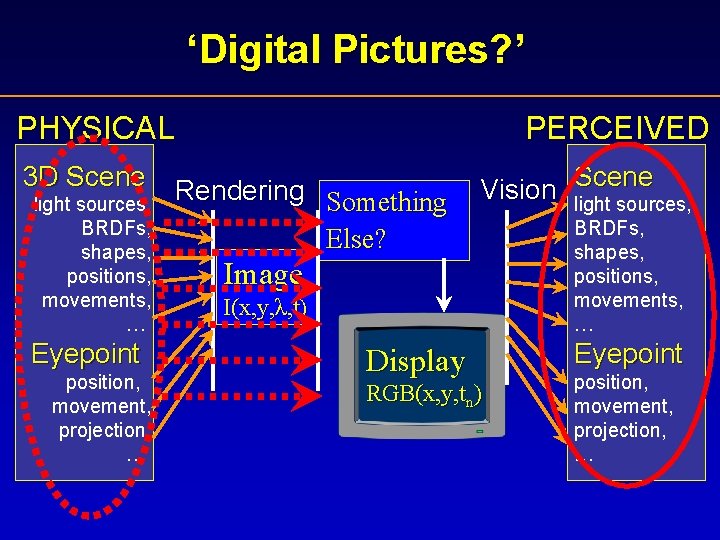 ‘Digital Pictures?’

PHYSICAL

3D Scene
light sources,
BRDFs,
shapes,
positions,
movements,
…
Eyepoint
position,
movement,
projection,
…

Rendering

Image
$I(x,y,\lambda,t)$

Something Else?

Display
$RGB(x,y,t_n)$

Vision

PERCEIVED

Scene
light sources,
BRDFs,
shapes,
positions,
movements,
…
Eyepoint
position,
movement,
projection,
…